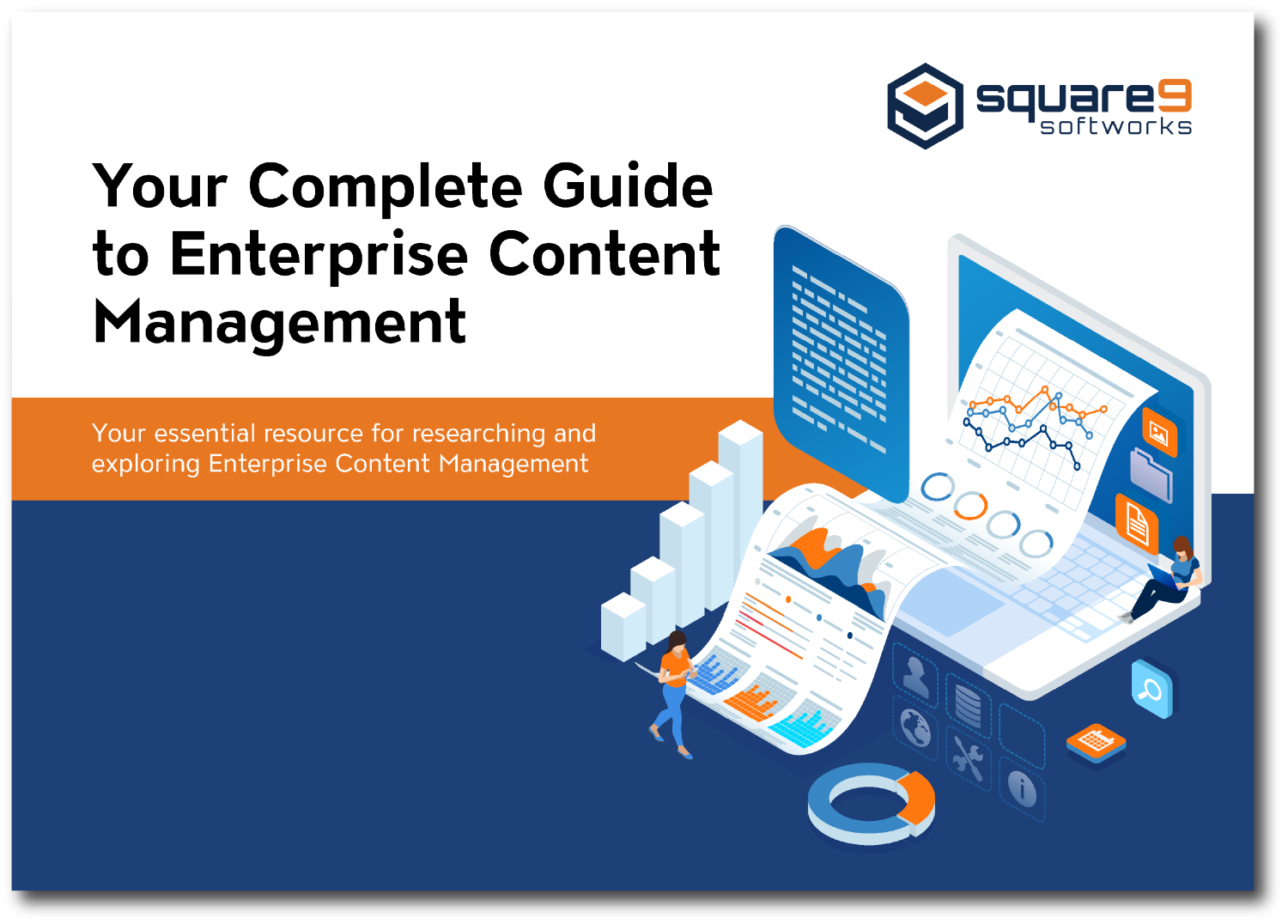 square9 softworks

Your Complete Guide to Enterprise Content Management

Your essential resource for researching and exploring Enterprise Content Management